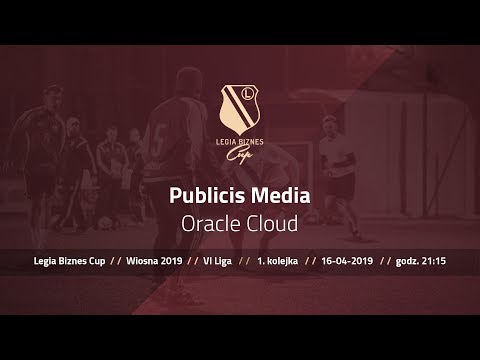 L

LEGIA BIZNES
Cup

Publicis Media
Oracle Cloud

Legia Biznes Cup // Wiosna 2019 // VI Liga // 1. kolejka // 16-04-2019 // godz. 21:15